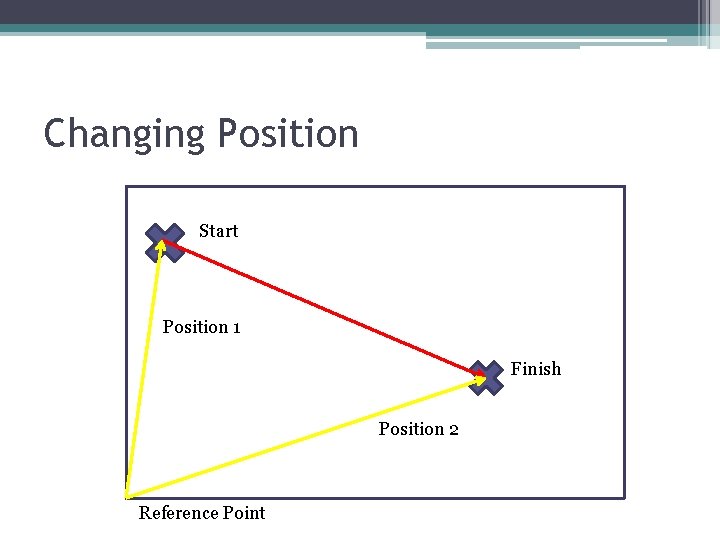 Changing Position

Start

Position 1

Finish

Position 2

Reference Point